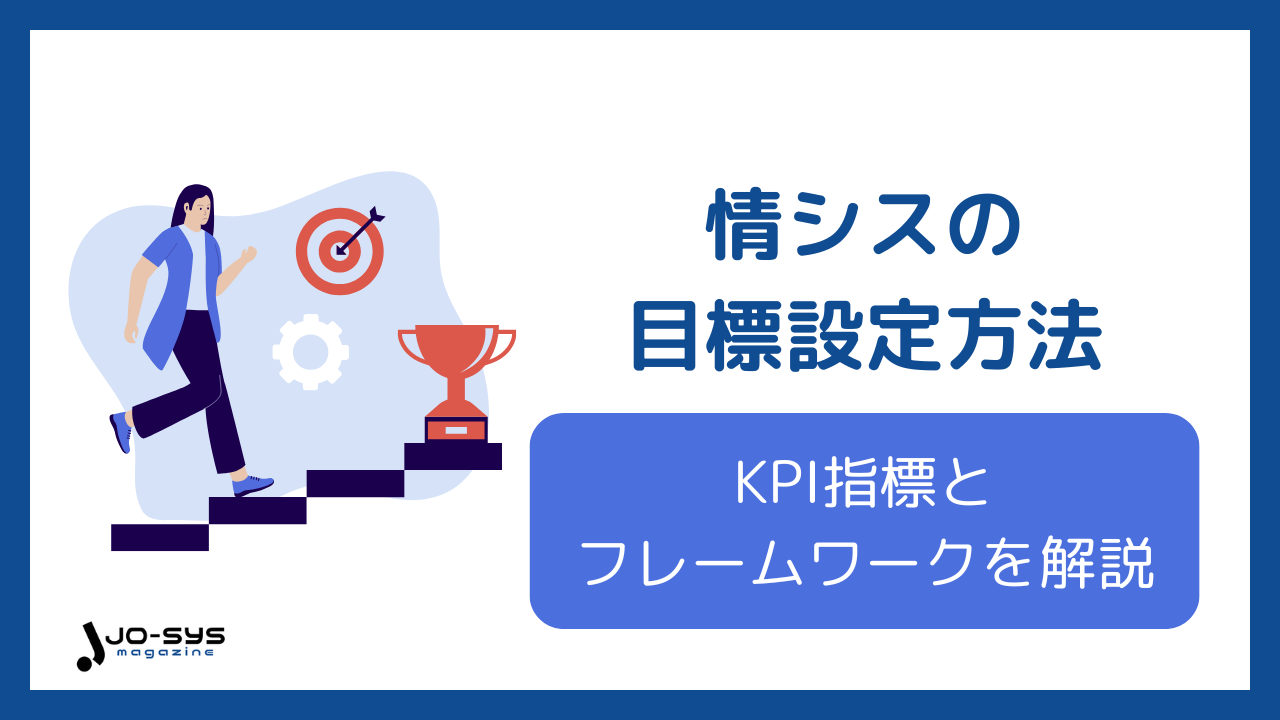 情シスの
目標設定方法

KPI指標と
フレームワークを解説

JO-SYS
magazine